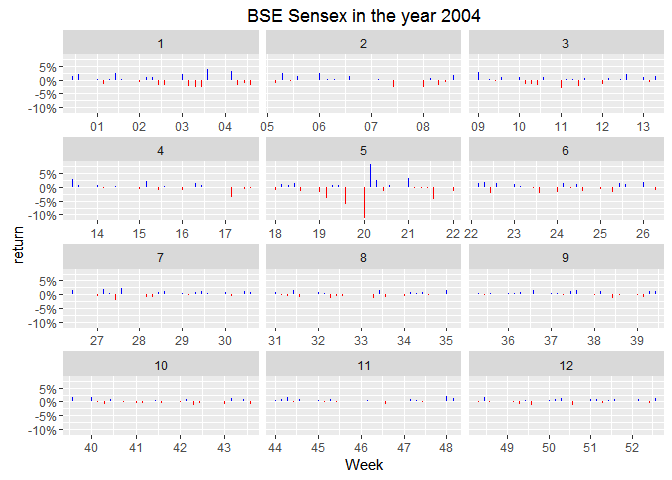 BSE Sensex in the year 2004

return

1
5%
0%
-5%
-10%
01 02 03 04

2
05 06 07 08

3
09 10 11 12 13

4
5%
0%
-5%
-10%
14 15 16 17

5
18 19 20 21 22

6
22 23 24 25 26

7
5%
0%
-5%
-10%
27 28 29 30

8
31 32 33 34 35

9
36 37 38 39

10
5%
0%
-5%
-10%
40 41 42 43

11
44 45 46 47 48

12
49 50 51 52

Week